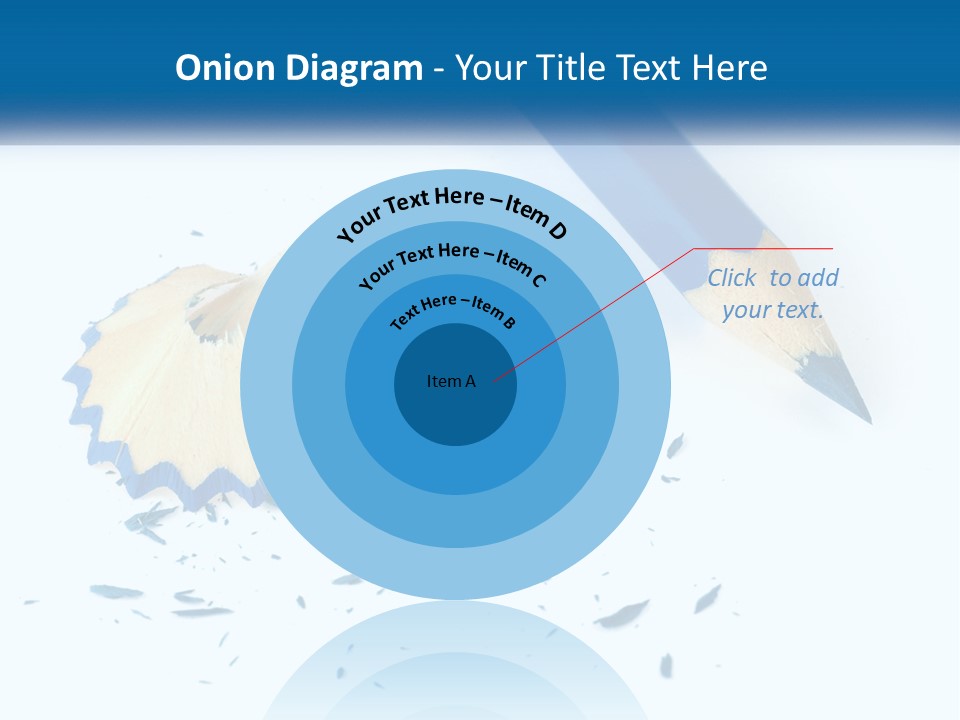 Onion Diagram - Your Title Text Here

Your Text Here – Item D

Your Text Here – Item C

Text Here – Item B

Item A

Click to add your text.